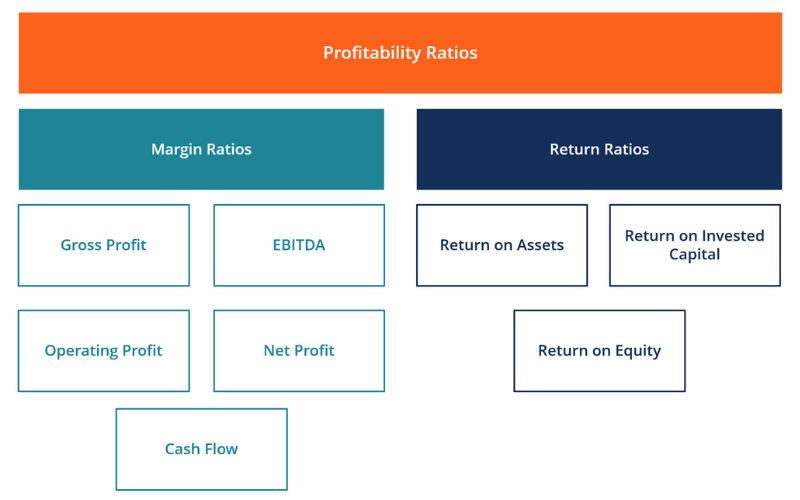 Profitability Ratios

Margin Ratios

Gross Profit

EBITDA

Operating Profit

Net Profit

Cash Flow

Return Ratios

Return on Assets

Return on Invested Capital

Return on Equity